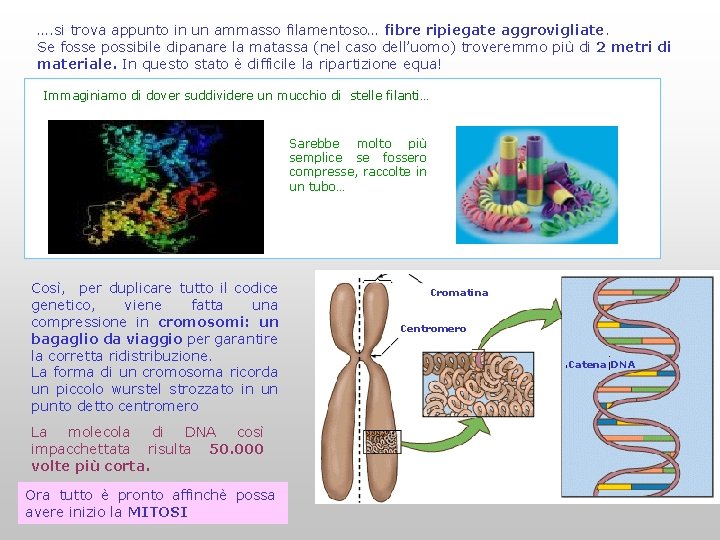 ....si trova appunto in un ammasso filamentoso... fibre ripiegate aggrovigliate.
Se fosse possibile dipanare la matassa (nel caso dell'uomo) troveremmo più di 2 metri di materiale. In questo stato è difficile la ripartizione equa!

Immaginiamo di dover suddividere un mucchio di stelle filanti...

Sarebbe molto più semplice se fossero compresse, raccolte in un tubo...

Così, per duplicare tutto il codice genetico, viene fatta una compressione in cromosomi: un bagaglio da viaggio per garantire la corretta ridistribuzione.
La forma di un cromosoma ricorda un piccolo wurstel strozzato in un punto detto centromero

La molecola di DNA così impacchettata risulta 50.000 volte più corta.

Ora tutto è pronto affinchè possa avere inizio la MITOSI

Cromatina

Centromero

Catena DNA